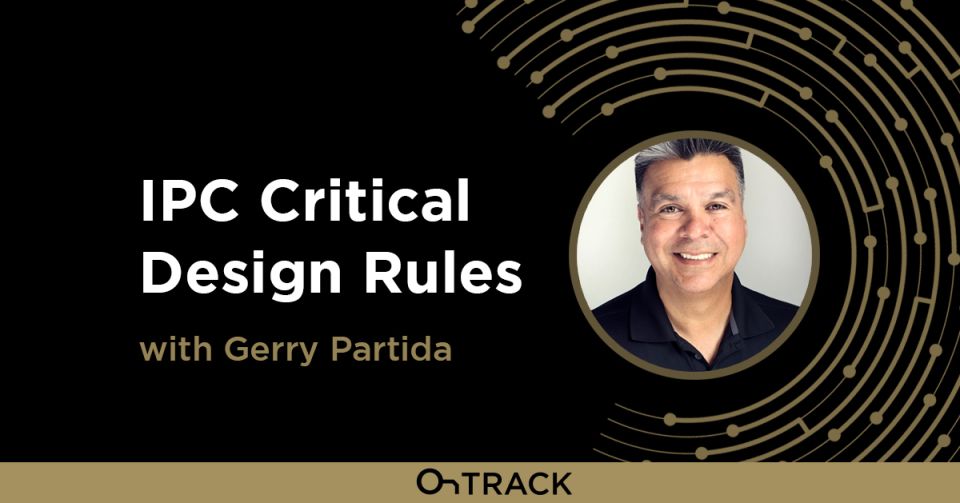 IPC Critical Design Rules

with Gerry Partida

OnTRACK